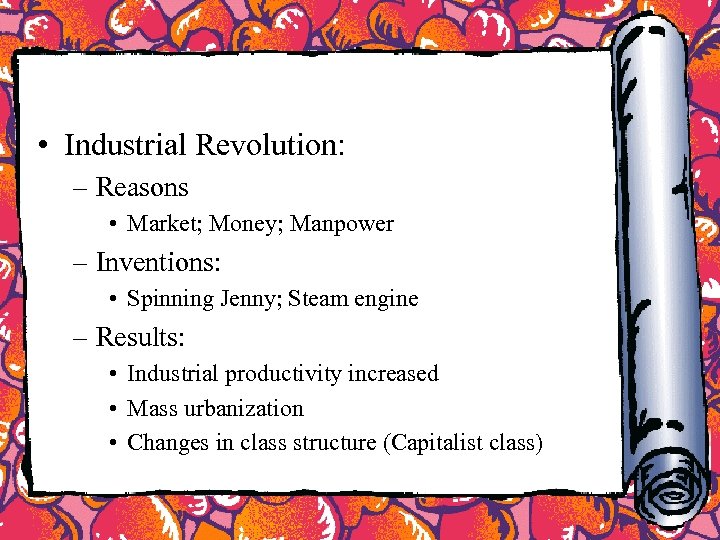 • Industrial Revolution:
– Reasons
• Market; Money; Manpower
– Inventions:
• Spinning Jenny; Steam engine
– Results:
• Industrial productivity increased
• Mass urbanization
• Changes in class structure (Capitalist class)